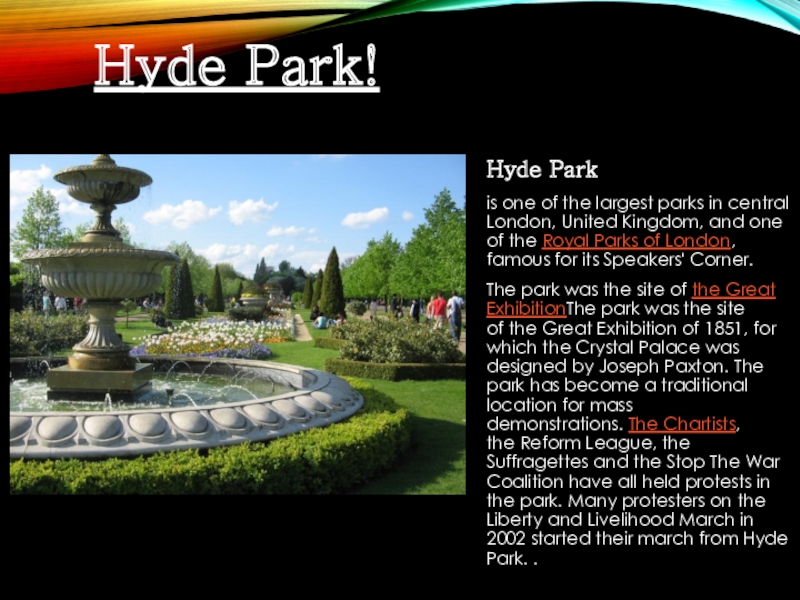 Hyde Park!

Hyde Park

is one of the largest parks in central London, United Kingdom, and one of the Royal Parks of London, famous for its Speakers' Corner.

The park was the site of the Great ExhibitionThe park was the site of the Great Exhibition of 1851, for which the Crystal Palace was designed by Joseph Paxton. The park has become a traditional location for mass demonstrations. The Chartists, the Reform League, the Suffragettes and the Stop The War Coalition have all held protests in the park. Many protesters on the Liberty and Livelihood March in 2002 started their march from Hyde Park. .